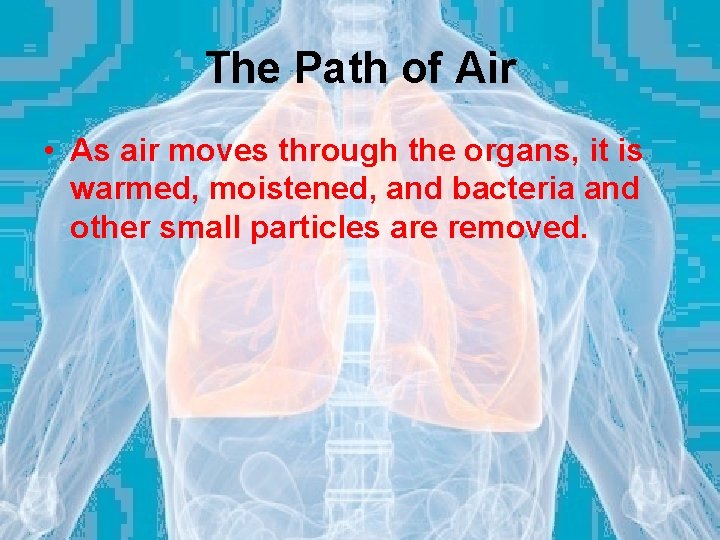 The Path of Air

• As air moves through the organs, it is warmed, moistened, and bacteria and other small particles are removed.